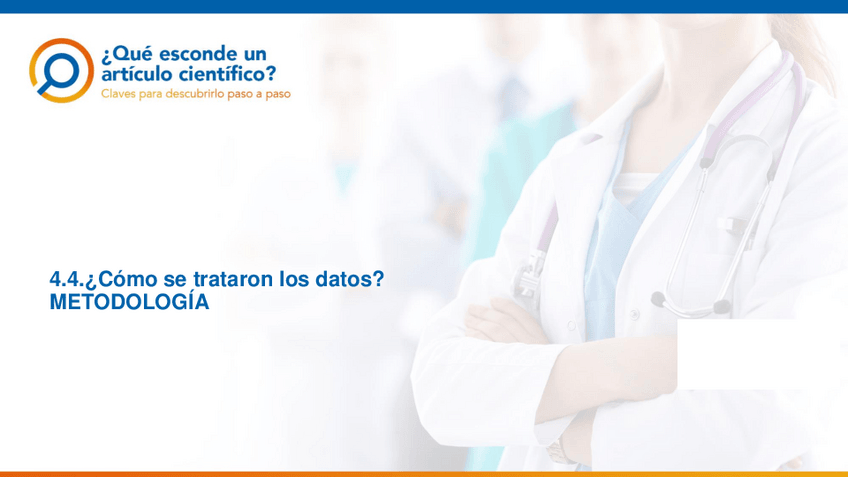 ¿Qué esconde un artículo científico?
Claves para descubrirlo paso a paso

4.4.¿Cómo se trataron los datos?
METODOLOGÍA